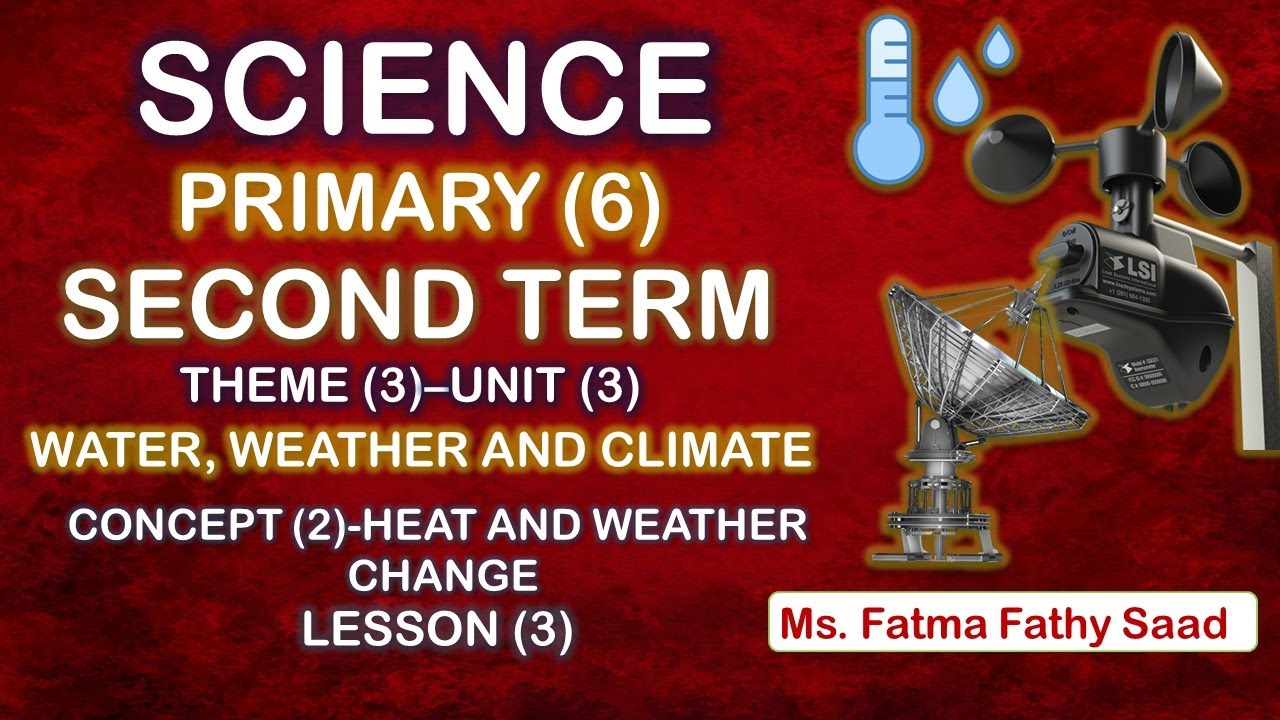 SCIENCE
PRIMARY (6)
SECOND TERM
THEME (3)–UNIT (3)
WATER, WEATHER AND CLIMATE
CONCEPT (2)-HEAT AND WEATHER CHANGE
LESSON (3)

LSI

Ms. Fatma Fathy Saad